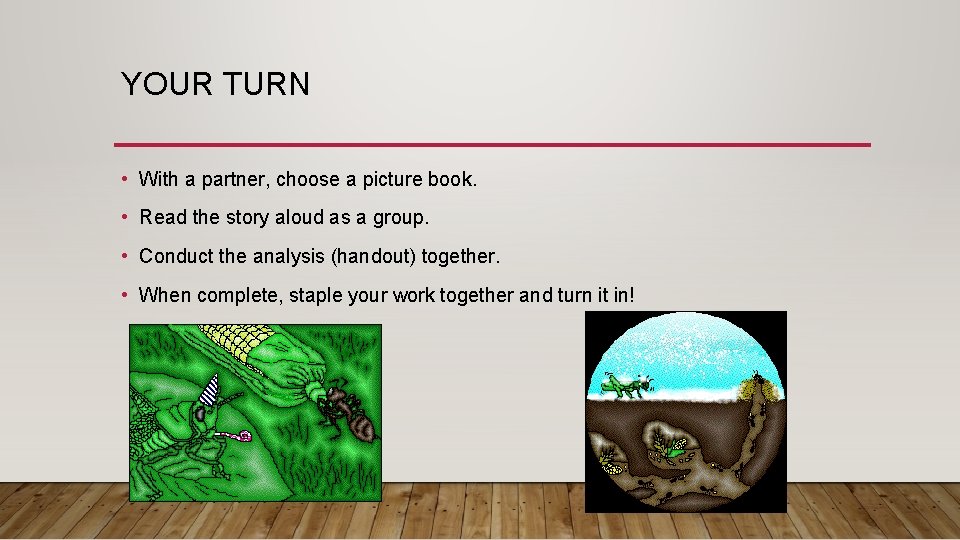 YOUR TURN

• With a partner, choose a picture book.

• Read the story aloud as a group.

• Conduct the analysis (handout) together.

• When complete, staple your work together and turn it in!